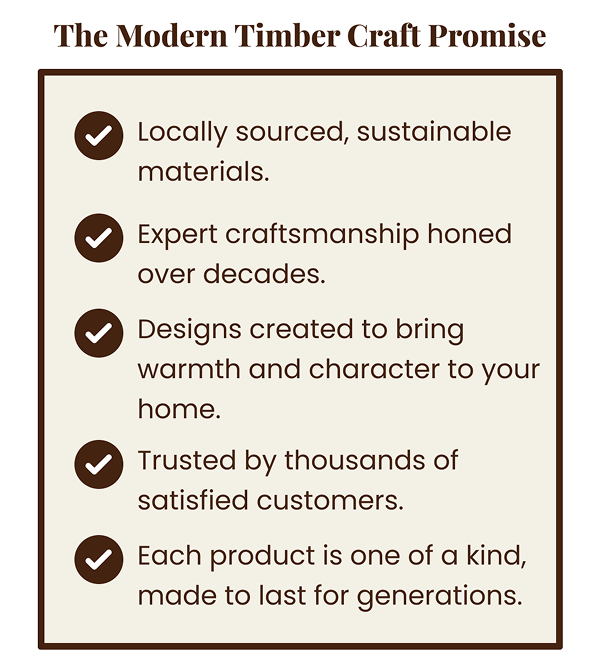 The Modern Timber Craft Promise

Locally sourced, sustainable materials.

Expert craftsmanship honed over decades.

Designs created to bring warmth and character to your home.

Trusted by thousands of satisfied customers.

Each product is one of a kind, made to last for generations.